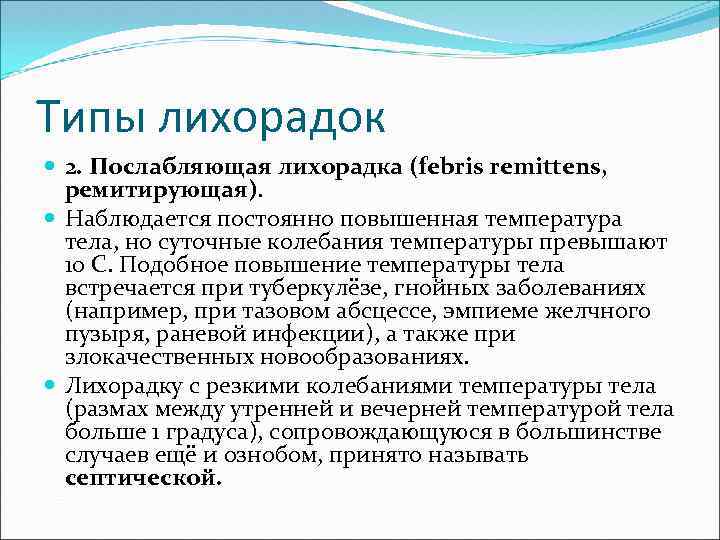 Типы лихорадок

2. Послабляющая лихорадка (febris remittens, ремитирующая).

Наблюдается постоянно повышенная температура тела, но суточные колебания температуры превышают 10 С. Подобное повышение температуры тела встречается при туберкулёзе, гнойных заболеваниях (например, при тазовом абсцессе, эмпиеме желчного пузыря, раневой инфекции), а также при злокачественных новообразованиях.

Лихорадку с резкими колебаниями температуры тела (размах между утренней и вечерней температурой тела больше 1 градуса), сопровождающуюся в большинстве случаев ещё и ознобом, принято называть септической.